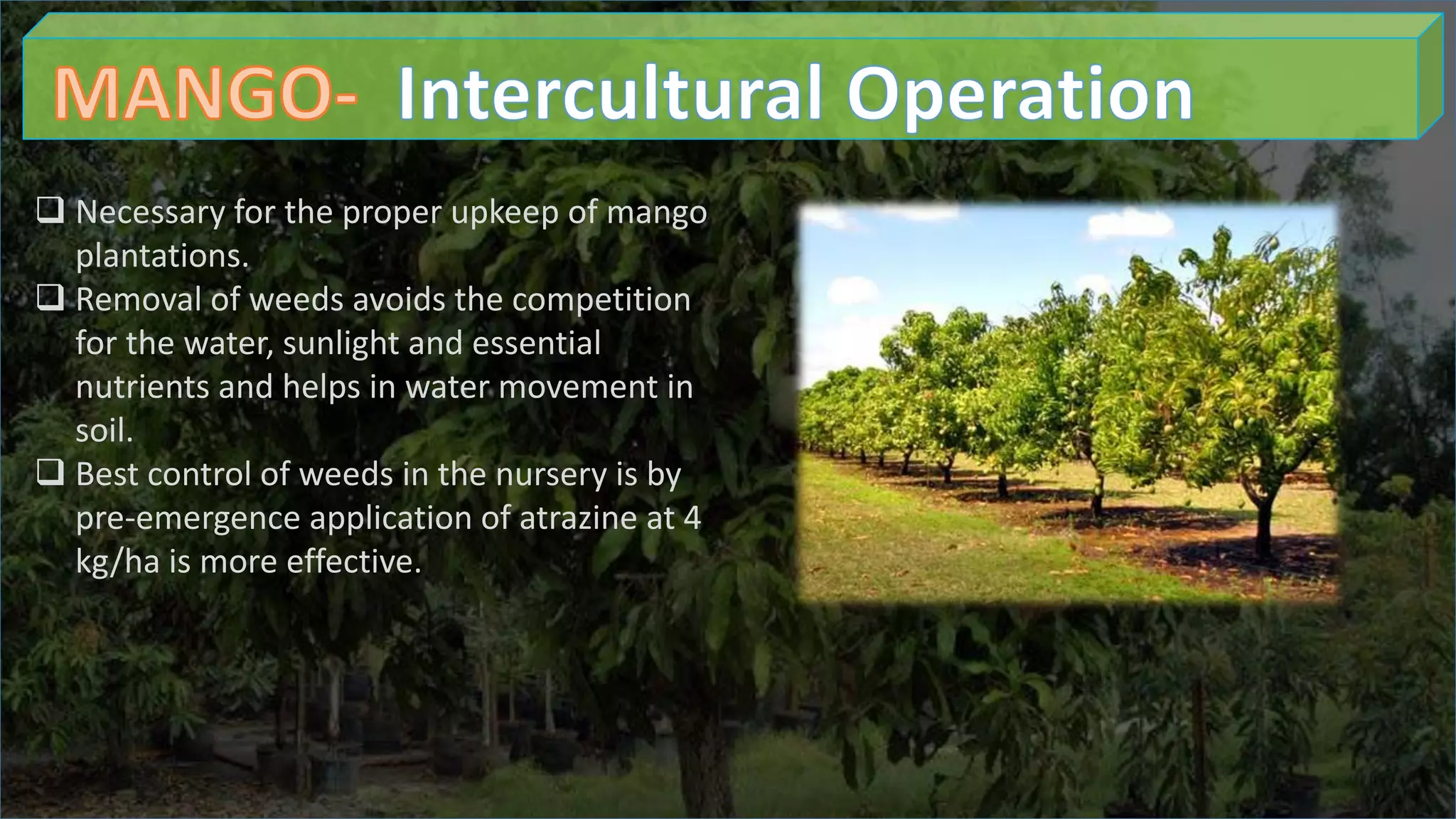 MANGO- Intercultural Operation

❑ Necessary for the proper upkeep of mango plantations.

❑ Removal of weeds avoids the competition for the water, sunlight and essential nutrients and helps in water movement in soil.

❑ Best control of weeds in the nursery is by pre-emergence application of atrazine at 4 kg/ha is more effective.